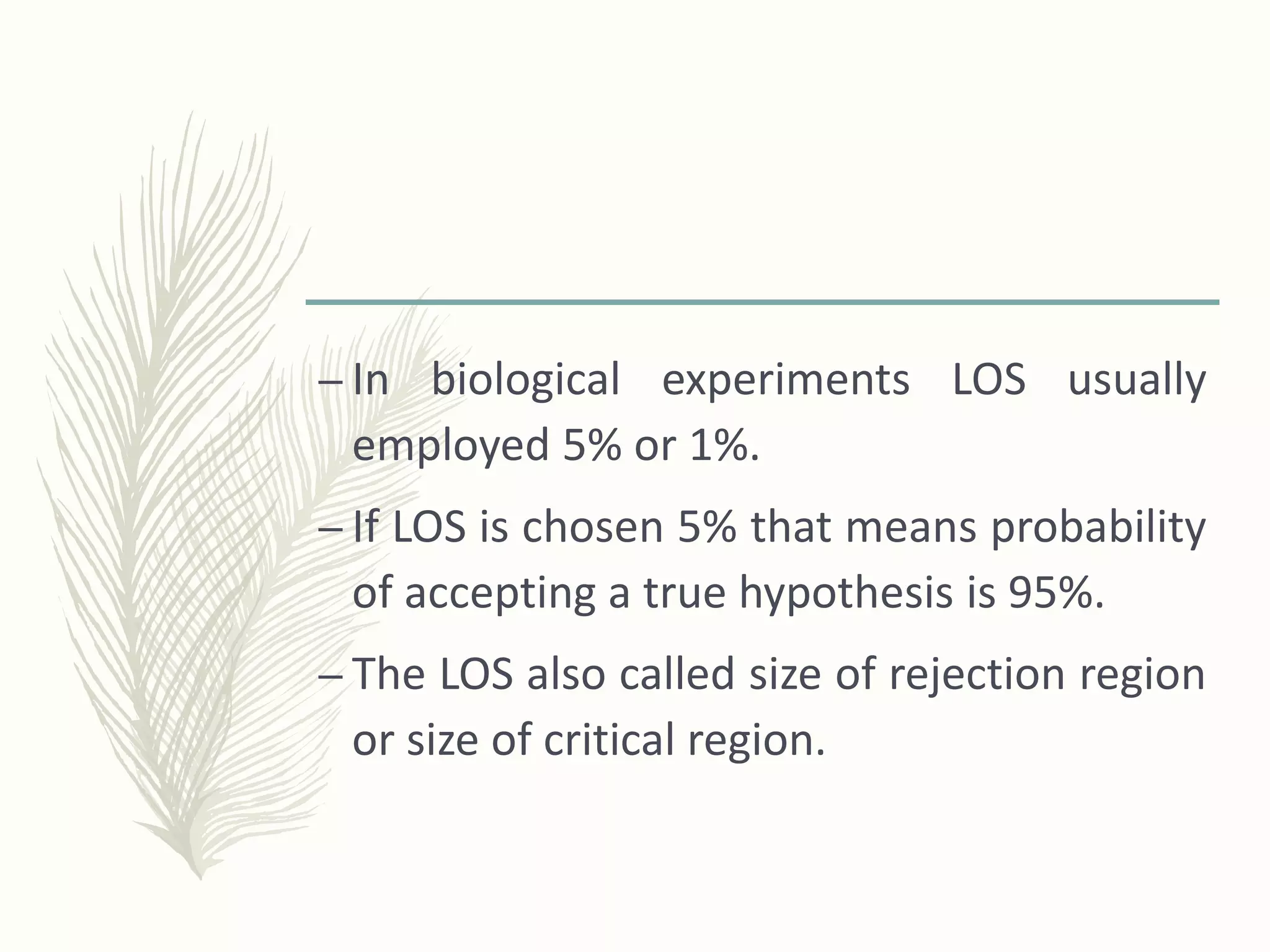 – In biological experiments LOS usually employed 5% or 1%.

– If LOS is chosen 5% that means probability of accepting a true hypothesis is 95%.

– The LOS also called size of rejection region or size of critical region.